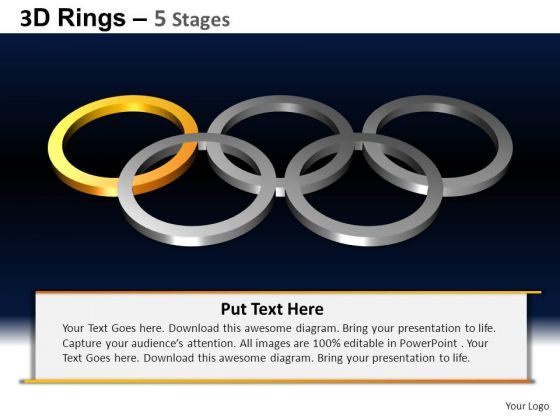 3D Rings – 5 Stages

Put Text Here

Your Text Goes here. Download this awesome diagram. Bring your presentation to life. Capture your audience's attention. All images are 100% editable in PowerPoint . Your Text Goes here. Download this awesome diagram. Bring your presentation to life.

Your Logo